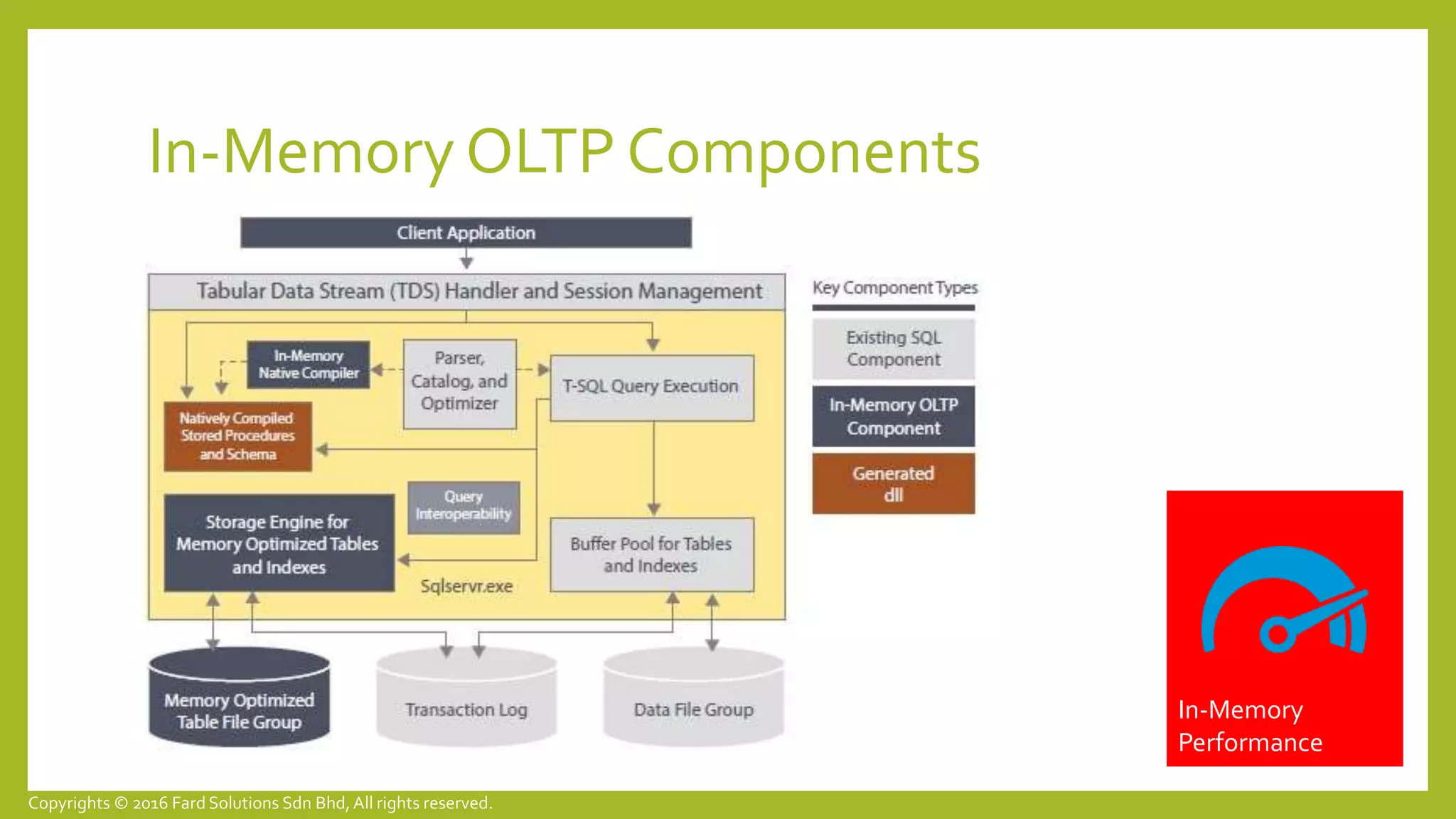 In-Memory OLTP Components

Client Application

Tabular Data Stream (TDS) Handler and Session Management

In-Memory Native Compiler

Parser, Catalog, and Optimizer

T-SQL Query Execution

Natively Compiled Stored Procedures and Schema

Query Interoperability

Storage Engine for Memory Optimized Tables and Indexes

Sqlservr.exe

Buffer Pool for Tables and Indexes

Memory Optimized Table File Group

Transaction Log

Data File Group

Key Component Types

Existing SQL Component

In-Memory OLTP Component

Generated dll

In-Memory Performance

Copyrights © 2016 Fard Solutions Sdn Bhd, All rights reserved.